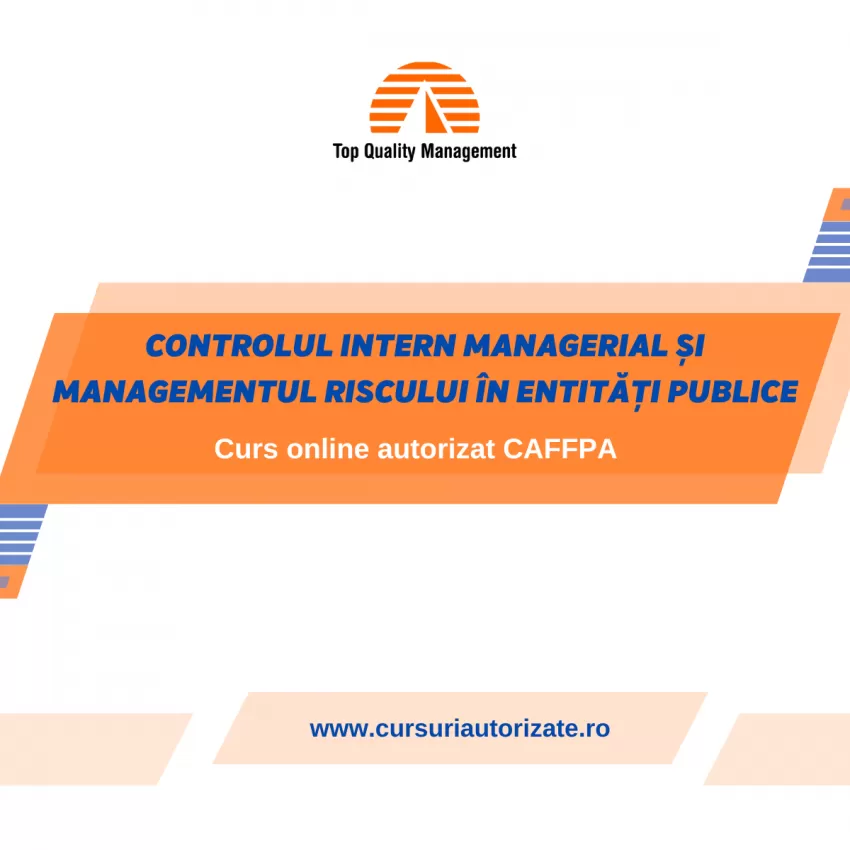 Top Quality Management

CONTROLUL INTERN MANAGERIAL ȘI MANAGEMENTUL RISCULUI ÎN ENTITĂȚI PUBLICE

Curs online autorizat CAFFPA

www.cursuriautorizate.ro